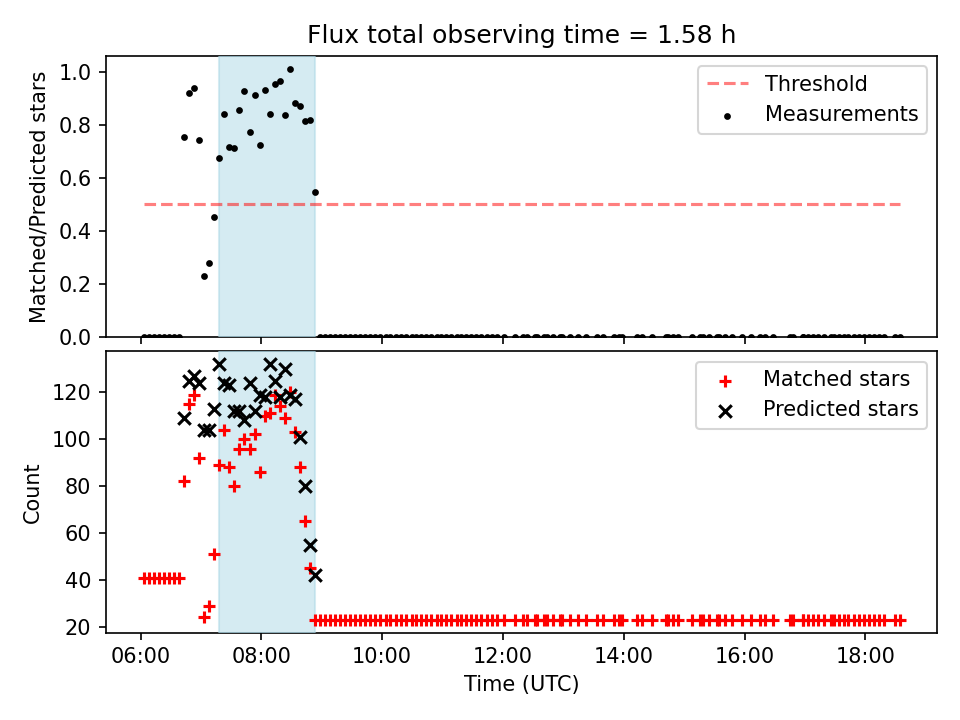 Flux total observing time = 1.58 h

Matched/Predicted stars

1.0
0.8
0.6
0.4
0.2
0.0

Threshold
Measurements

Count

120
100
80
60
40
20

Matched stars
Predicted stars

06:00
08:00
10:00
12:00
14:00
16:00
18:00

Time (UTC)